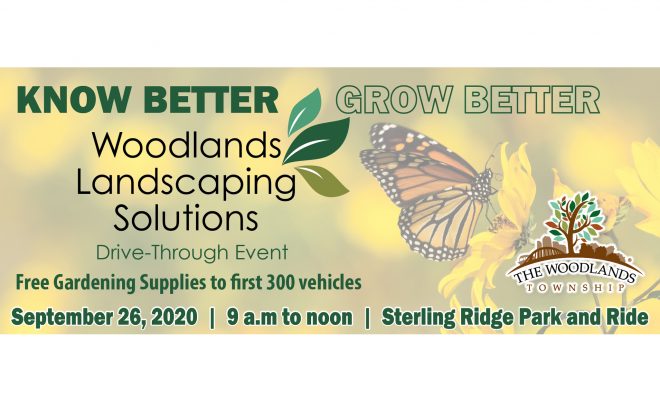 KNOW BETTER GROW BETTER

Woodlands Landscaping Solutions

Drive-Through Event

Free Gardening Supplies to first 300 vehicles

THE WOODLANDS TOWNSHIP

September 26, 2020 | 9 a.m to noon | Sterling Ridge Park and Ride